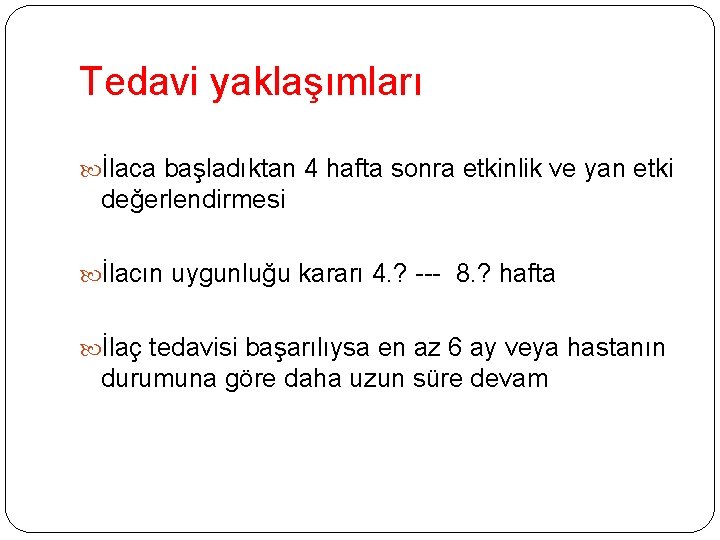 Tedavi yaklaşımları

İlaca başladıktan 4 hafta sonra etkinlik ve yan etki değerlendirmesi

İlacın uygunluğu kararı 4.? --- 8.? hafta

İlaç tedavisi başarılıysa en az 6 ay veya hastanın durumuna göre daha uzun süre devam